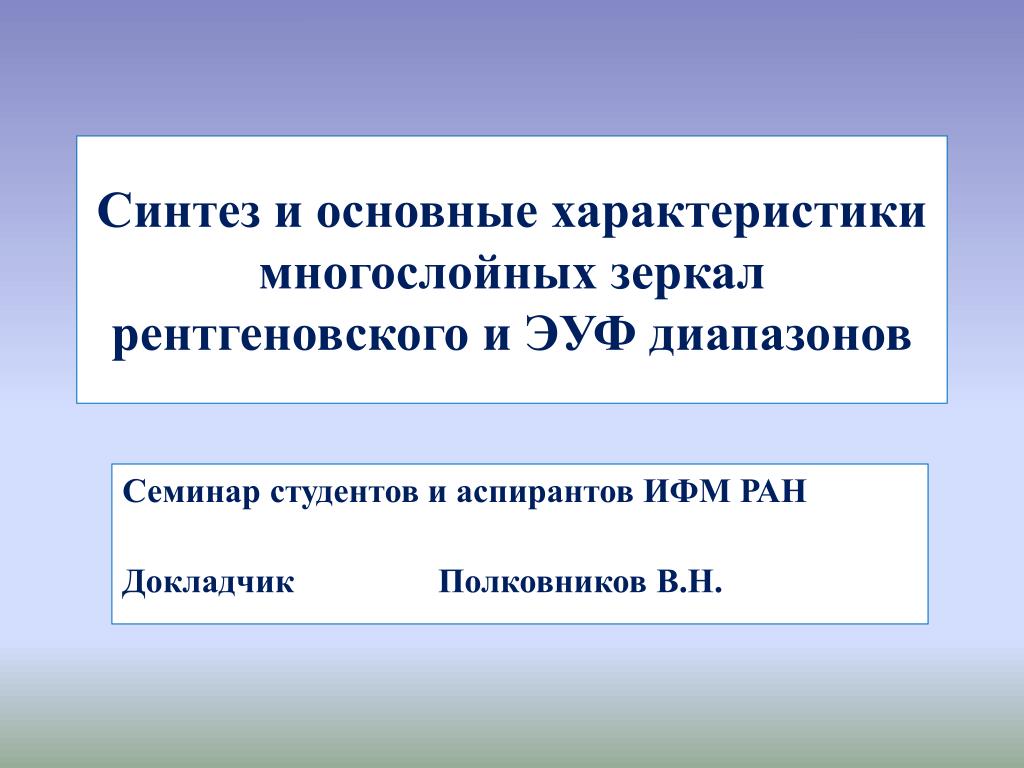 Синтез и основные характеристики многослойных зеркал рентгеновского и ЭУФ диапазонов

Семинар студентов и аспирантов ИФМ РАН

Докладчик Полковников В.Н.